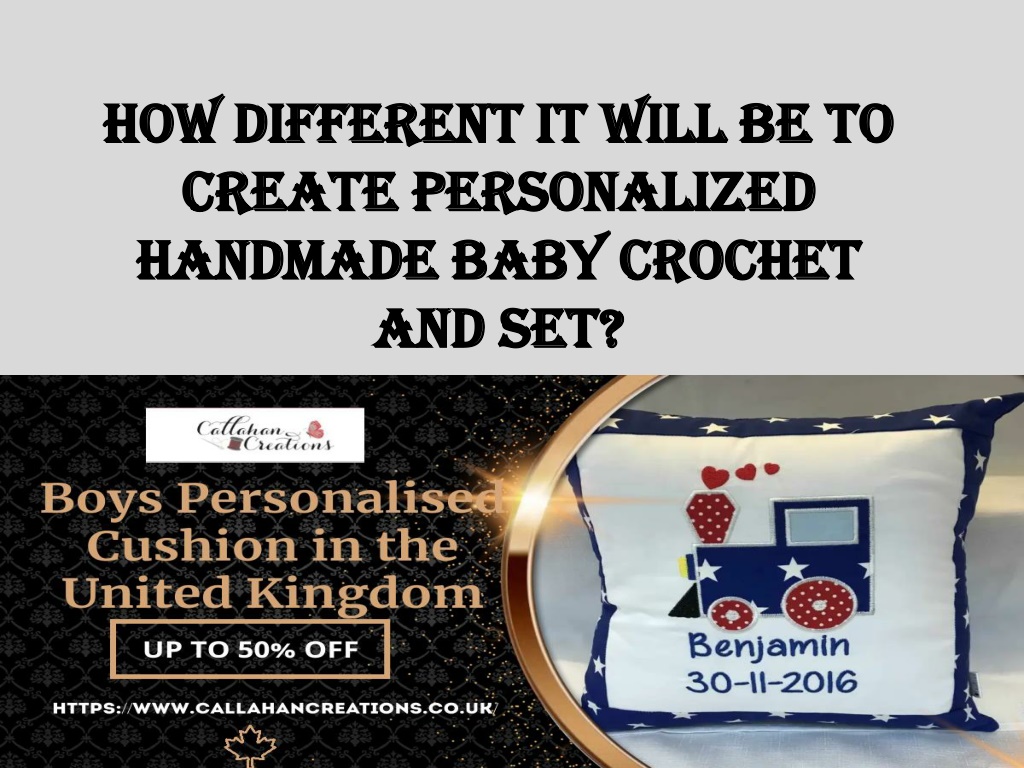 HOW DIFFERENT IT WILL BE TO CREATE PERSONALIZED HANDMADE BABY CROCHET AND SET?

Callahan Creations

Boys Personalised Cushion in the United Kingdom

UP TO 50% OFF

HTTPS://WWW.CALLAHANCREATIONS.CO.UK/

Benjamin
30-11-2016